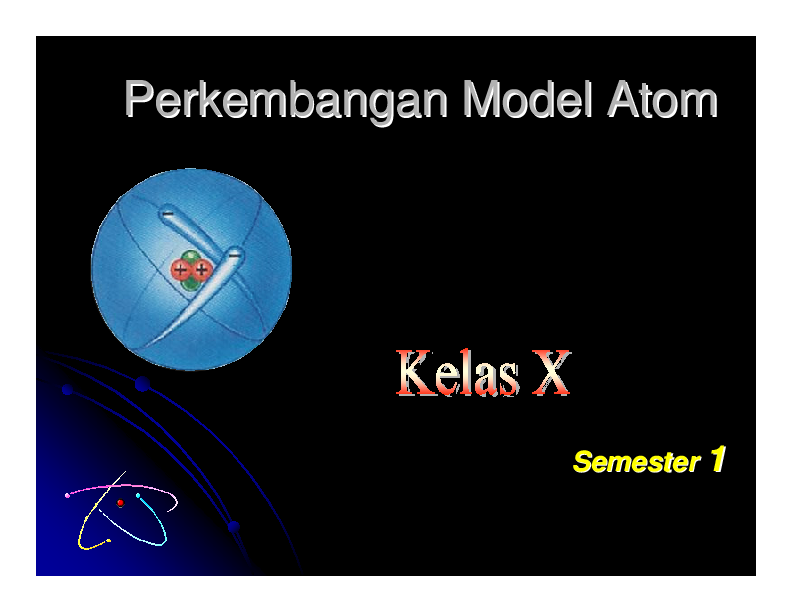 Perkembangan Model Atom

Kelas X

Semester 1